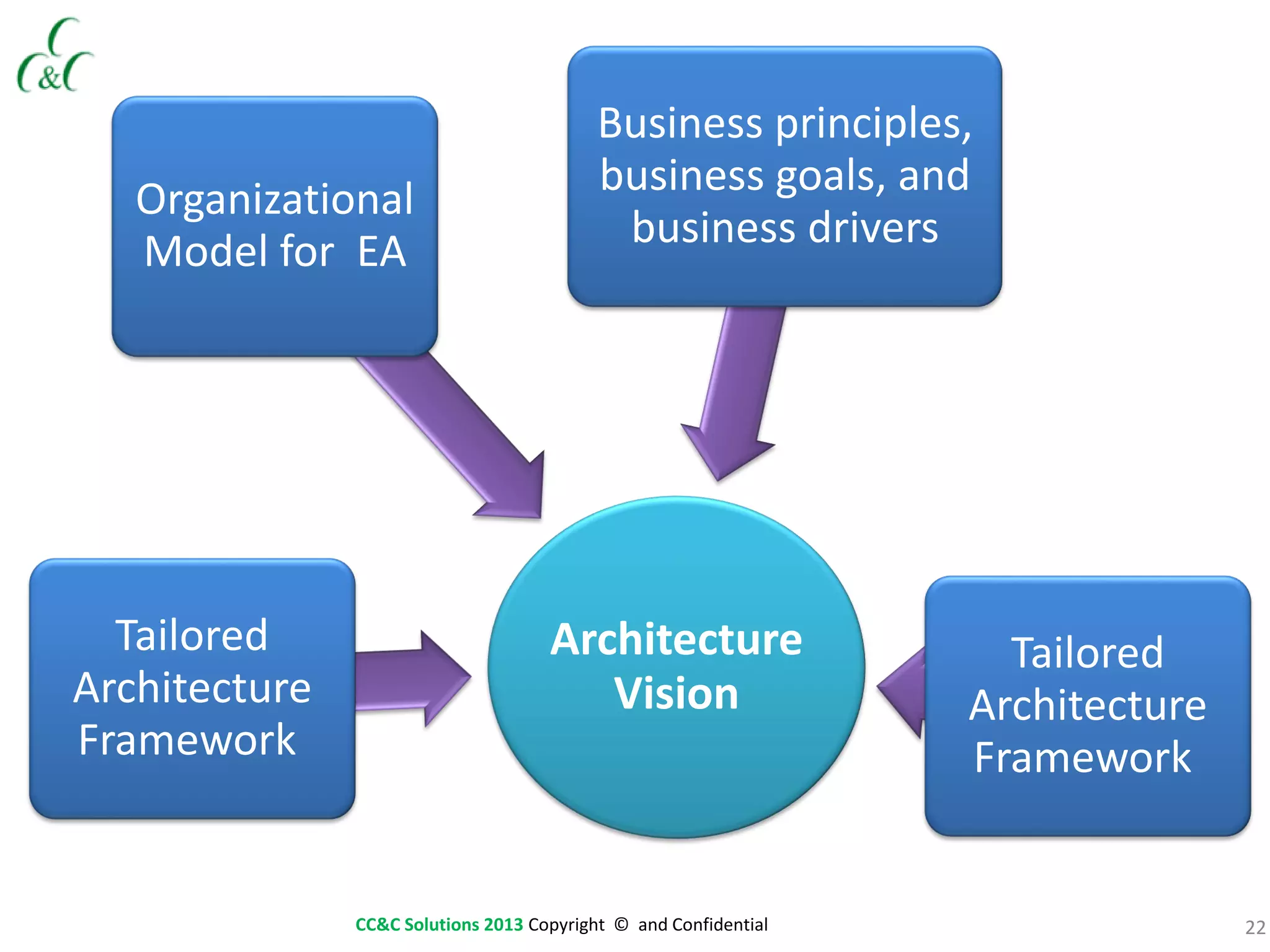 C
C&C

Organizational Model for EA

Business principles, business goals, and business drivers

Tailored Architecture Framework

Architecture Vision

Tailored Architecture Framework

CC&C Solutions 2013 Copyright © and Confidential

22